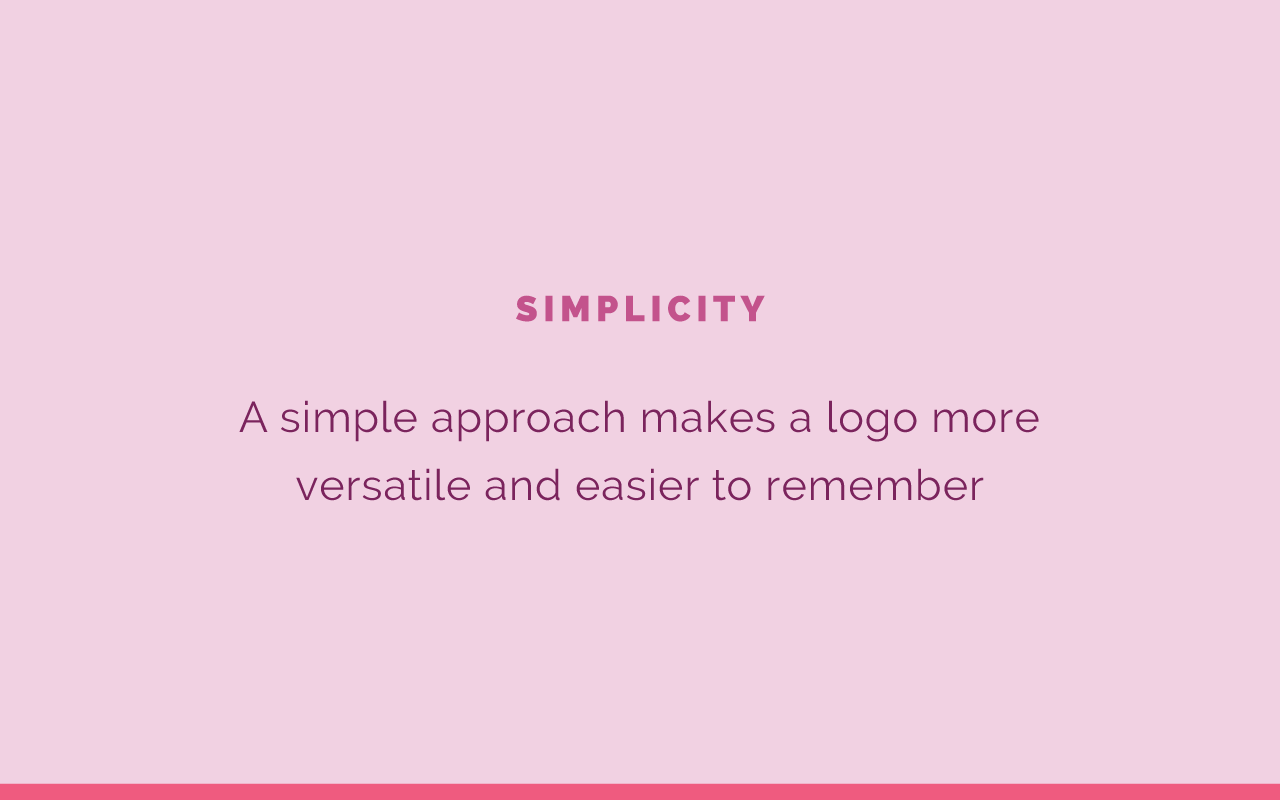 SIMPLICITY

A simple approach makes a logo more versatile and easier to remember